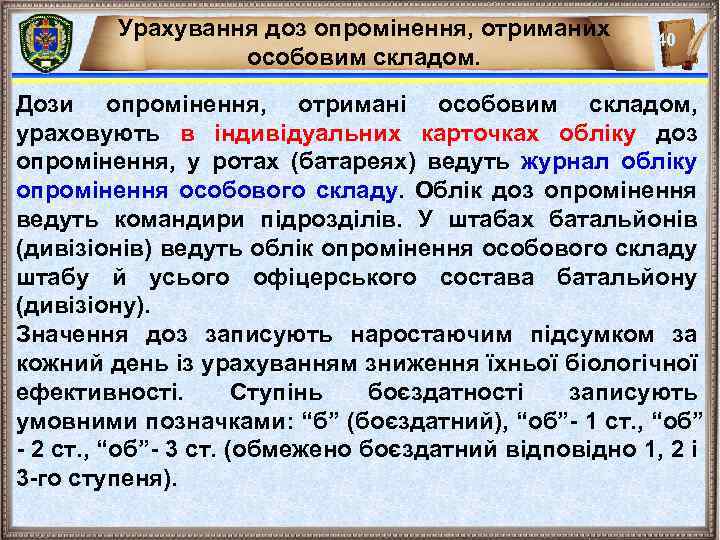 Урахування доз опромінення, отриманих особовим складом.

40

Дози опромінення, отримані особовим складом, ураховують в індивідуальних карточках обліку доз опромінення, у ротах (батареях) ведуть журнал обліку опромінення особового складу. Облік доз опромінення ведуть командири підрозділів. У штабах батальйонів (дивізіонів) ведуть облік опромінення особового складу штабу й усього офіцерського состава батальйону (дивізіону).

Значення доз записують наростаючим підсумком за кожний день із урахуванням зниження їхньої біологічної ефективності. Ступінь боєздатності записують умовними позначками: “б” (боєздатний), “об”- 1 ст., “об” - 2 ст., “об”- 3 ст. (обмежено боєздатний відповідно 1, 2 і 3-го ступеня).